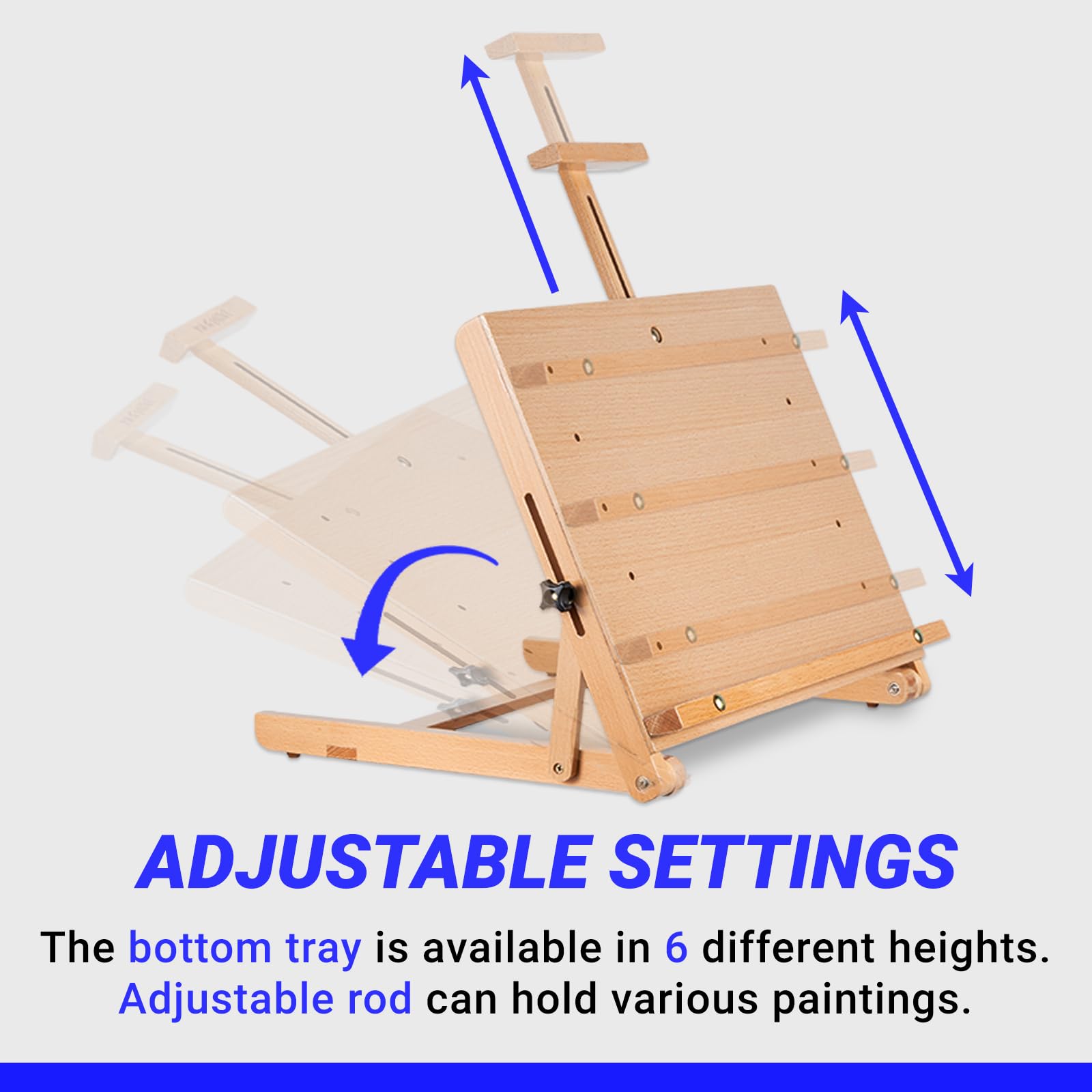 ADJUSTABLE SETTINGS

The bottom tray is available in 6 different heights. Adjustable rod can hold various paintings.